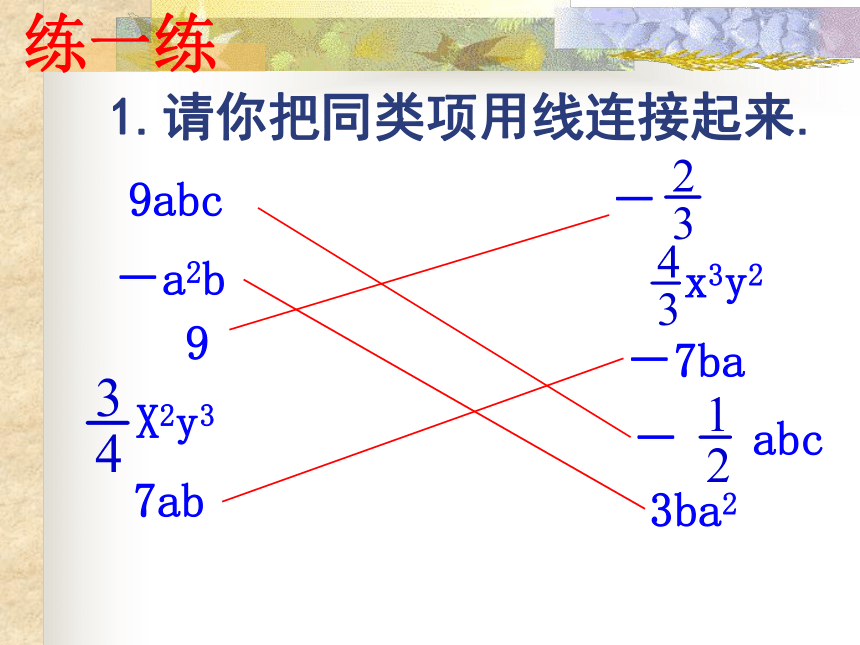 练一练

1. 请你把同类项用线连接起来.

$9abc$

$-a^2b$

$9$

$\frac{3}{4}x^2y^3$

$7ab$

$-\frac{2}{3}$

$\frac{4}{3}x^3y^2$

$-7ba$

$-\frac{1}{2}abc$

$3ba^2$